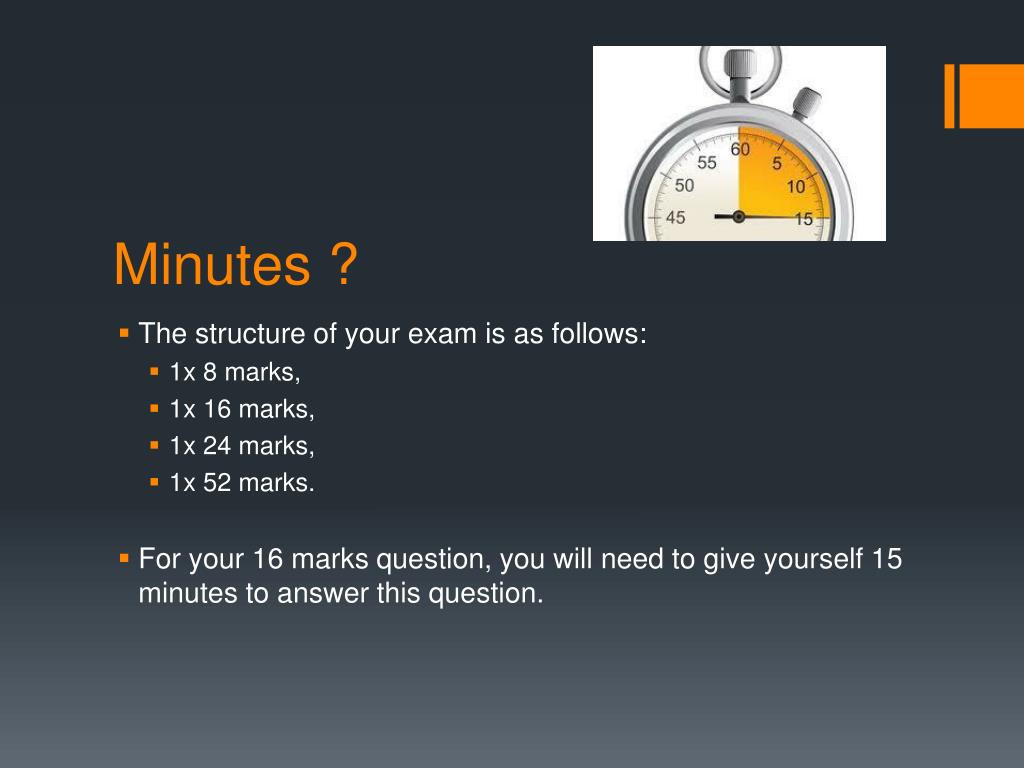 60
55
5
50
10
45
15

Minutes ?

The structure of your exam is as follows:
1x 8 marks,
1x 16 marks,
1x 24 marks,
1x 52 marks.

For your 16 marks question, you will need to give yourself 15 minutes to answer this question.